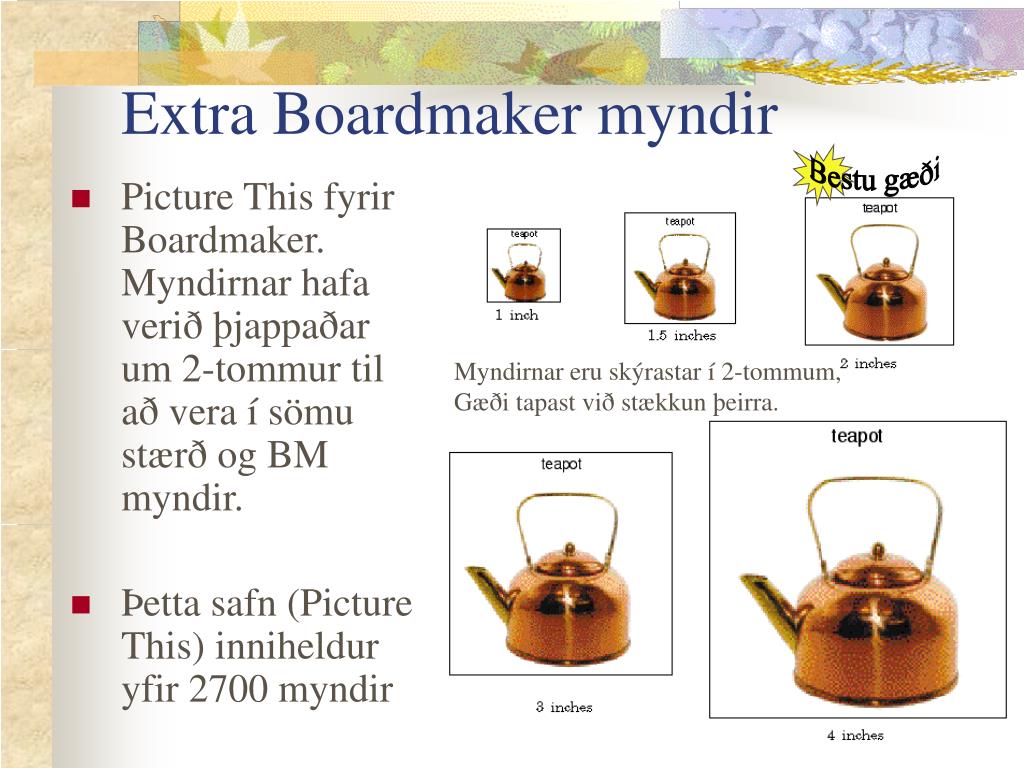 Extra Boardmaker myndir

Picture This fyrir Boardmaker. Myndirnar hafa verið þjappaðar um 2-tommur til að vera í sömu stærð og BM myndir.

Þetta safn (Picture This) inniheldur yfir 2700 myndir

Bestu gæði

teapot
1 inch

teapot
1.5 inches

teapot
2 inches

Myndirnar eru skýrastar í 2-tommum, Gæði tapast við stækkun þeirra.

teapot
3 inches

teapot
4 inches